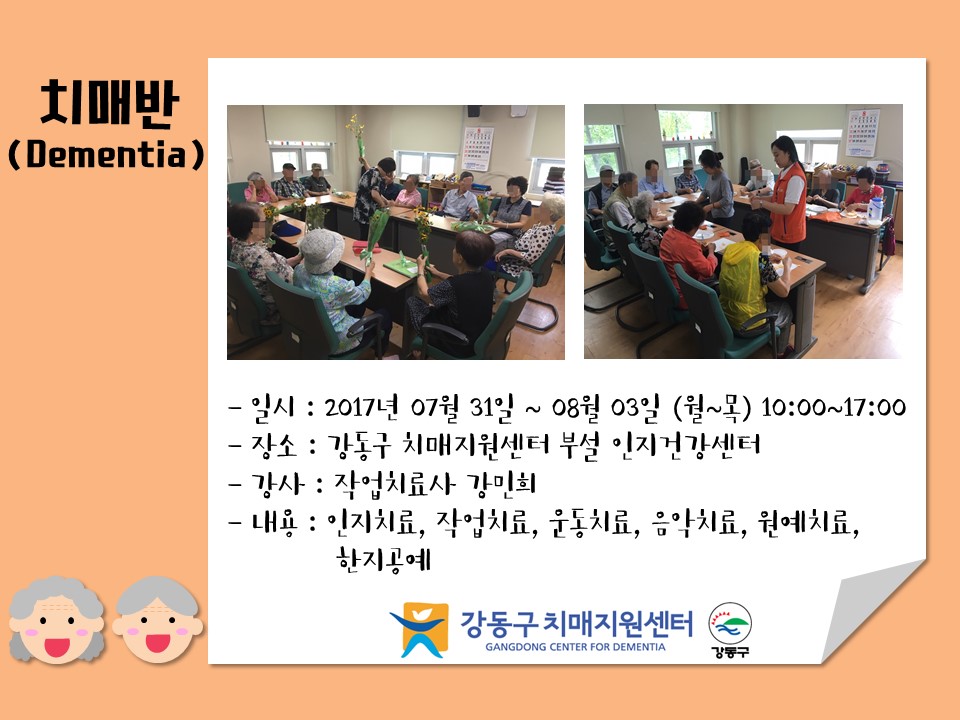 치매반
(Dementia)

- 일시 : 2017년 07월 31일 ~ 08월 03일 (월~목) 10:00~17:00
- 장소 : 강동구 치매지원센터 부설 인지건강센터
- 강사 : 작업치료사 강민희
- 내용 : 인지치료, 작업치료, 운동치료, 음악치료, 원예치료, 한지공예

강동구 치매지원센터
GANGDONG CENTER FOR DEMENTIA
강동구